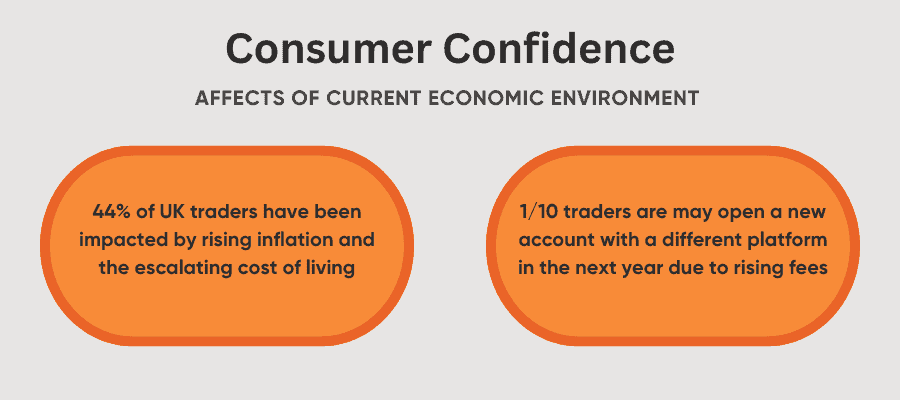 Consumer Confidence

AFFECTS OF CURRENT ECONOMIC ENVIRONMENT

44% of UK traders have been impacted by rising inflation and the escalating cost of living

1/10 traders are may open a new account with a different platform in the next year due to rising fees